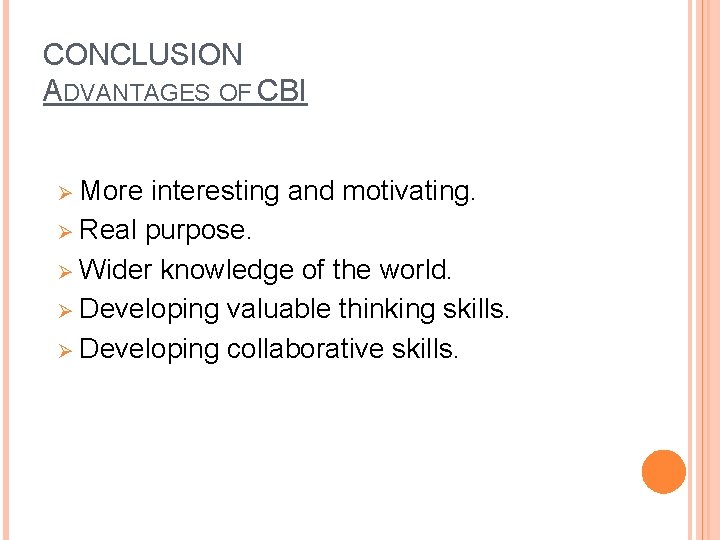 CONCLUSION
ADVANTAGES OF CBI

➢ More interesting and motivating.
➢ Real purpose.
➢ Wider knowledge of the world.
➢ Developing valuable thinking skills.
➢ Developing collaborative skills.